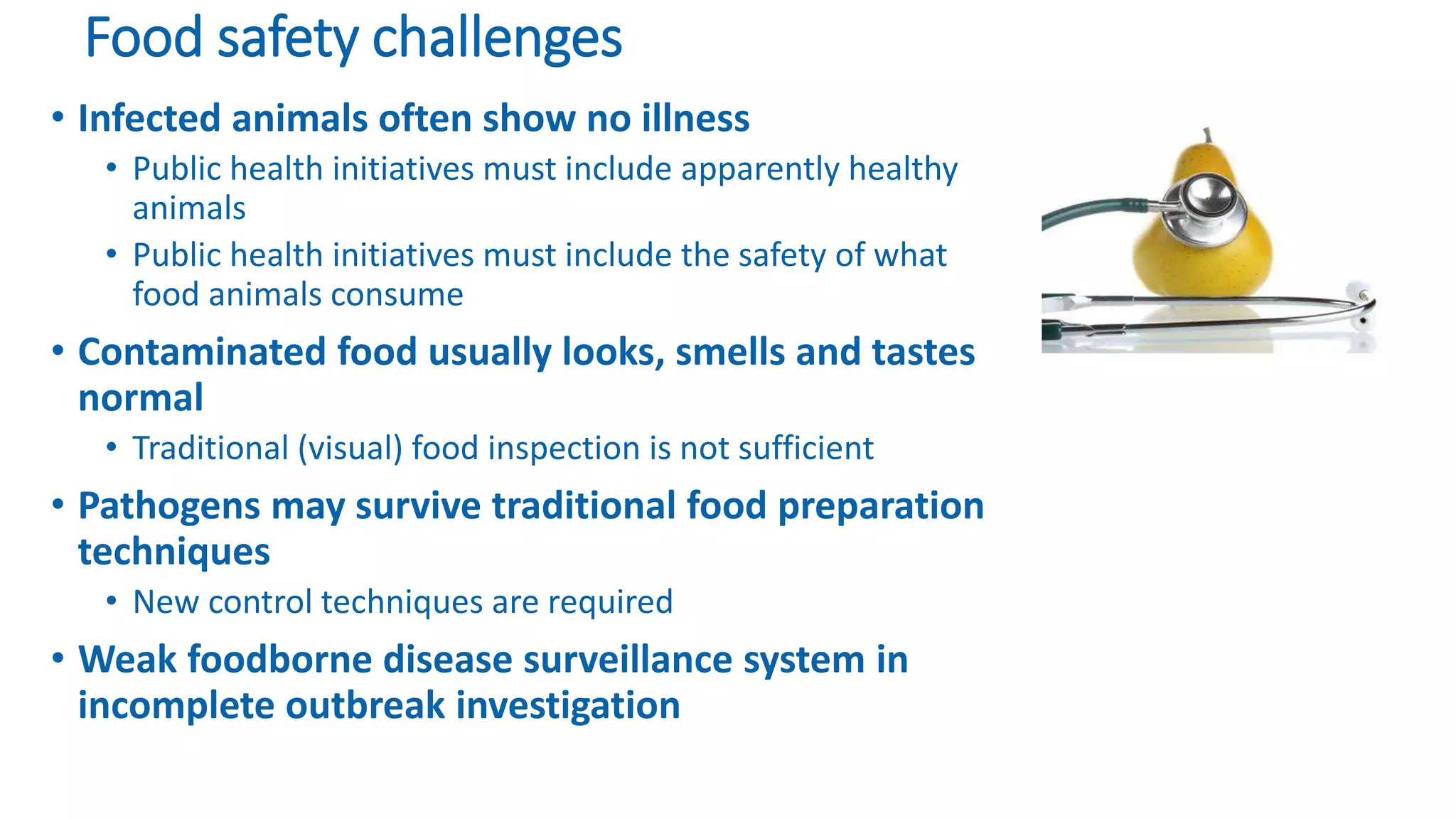 Food safety challenges

• Infected animals often show no illness
  • Public health initiatives must include apparently healthy animals
  • Public health initiatives must include the safety of what food animals consume
• Contaminated food usually looks, smells and tastes normal
  • Traditional (visual) food inspection is not sufficient
• Pathogens may survive traditional food preparation techniques
  • New control techniques are required
• Weak foodborne disease surveillance system in incomplete outbreak investigation